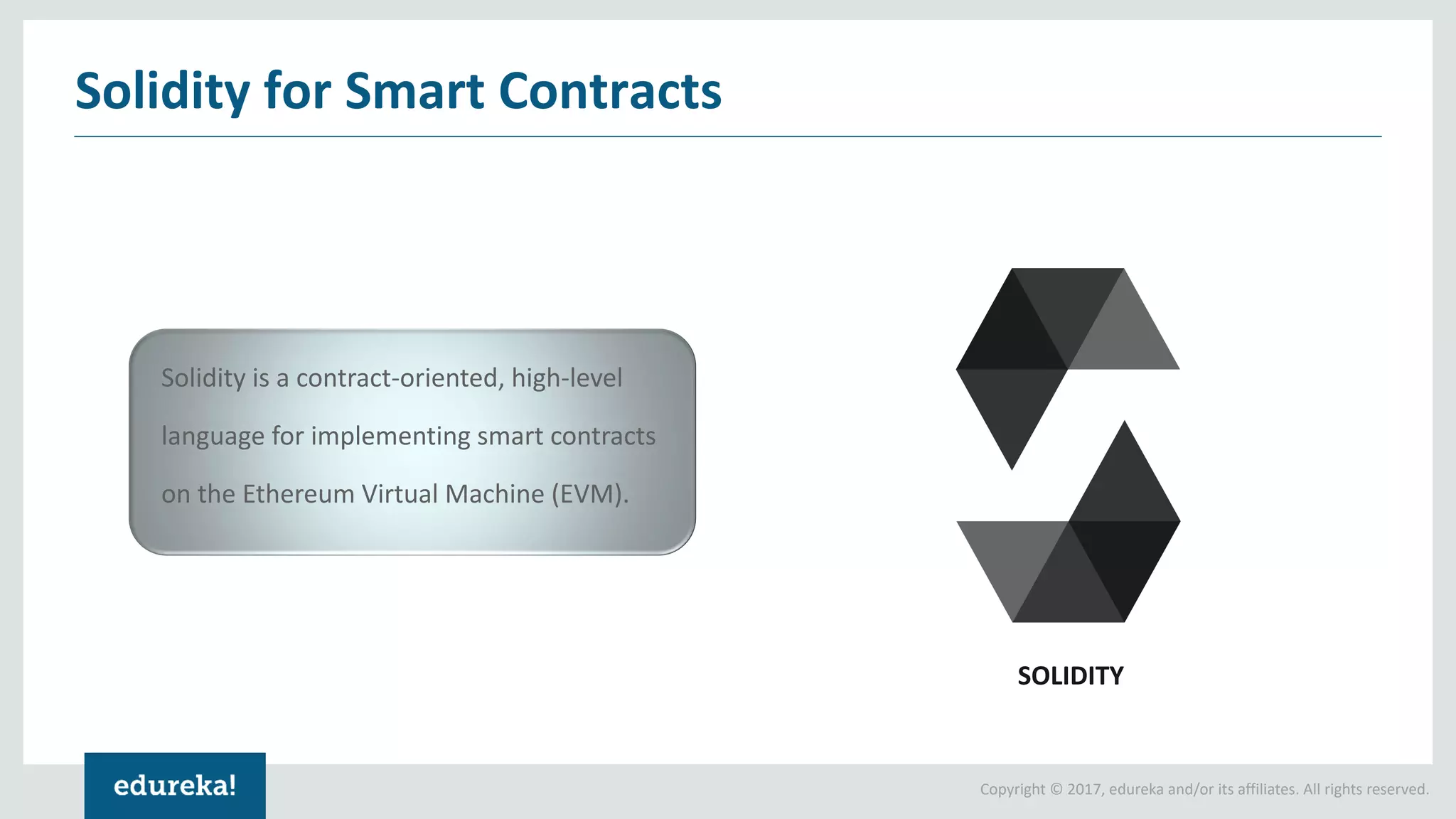 Solidity for Smart Contracts

Solidity is a contract-oriented, high-level language for implementing smart contracts on the Ethereum Virtual Machine (EVM).

SOLIDITY

edureka!

Copyright © 2017, edureka and/or its affiliates. All rights reserved.